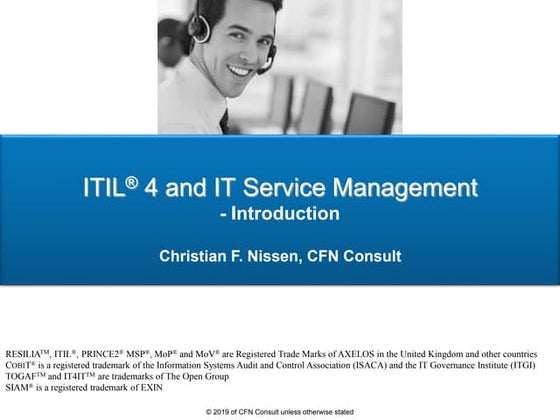 ITIL® 4 and IT Service Management
- Introduction

Christian F. Nissen, CFN Consult

RESILIA™, ITIL®, PRINCE2® MSP®, MoP® and MoV® are Registered Trade Marks of AXELOS in the United Kingdom and other countries
COBIT® is a registered trademark of the Information Systems Audit and Control Association (ISACA) and the IT Governance Institute (ITGI)
TOGAF™ and IT4IT™ are trademarks of The Open Group
SIAM® is a registered trademark of EXIN

© 2019 of CFN Consult unless otherwise stated